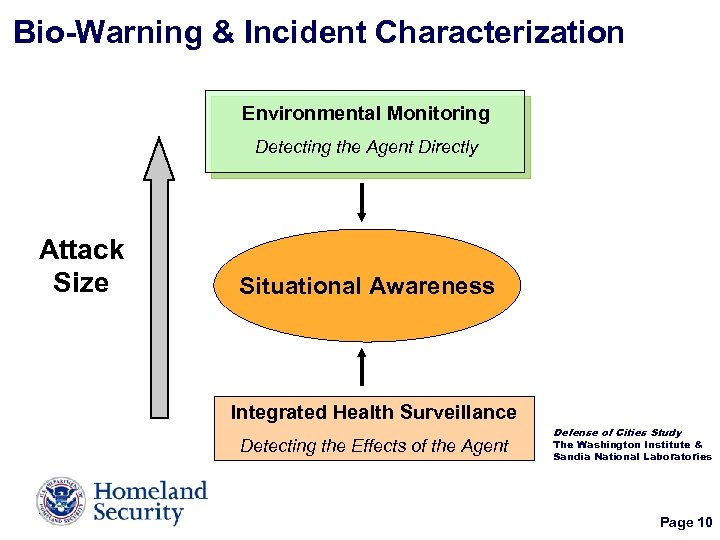 Bio-Warning & Incident Characterization

Environmental Monitoring
Detecting the Agent Directly

Attack Size

Situational Awareness

Integrated Health Surveillance
Detecting the Effects of the Agent

Defense of Cities Study
The Washington Institute & Sandia National Laboratories

U.S. DEPARTMENT OF HOMELAND SECURITY

Homeland Security

Page 10